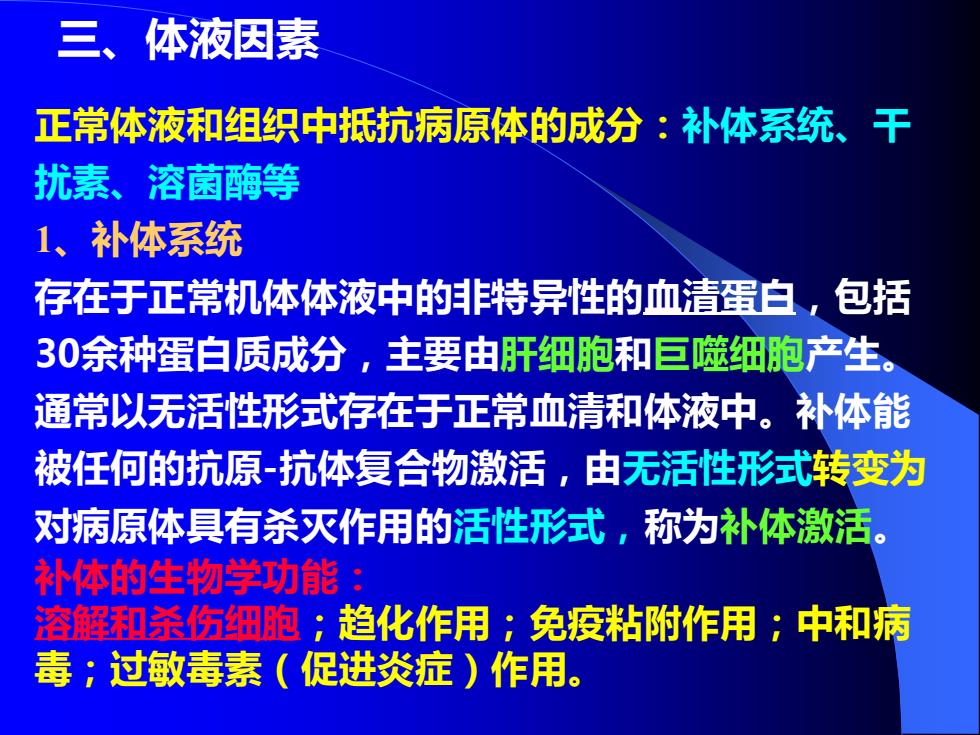 三、体液因素

正常体液和组织中抵抗病原体的成分：补体系统、干扰素、溶菌酶等

1、补体系统

存在于正常机体体液中的非特异性的血清蛋白，包括30余种蛋白质成分，主要由肝细胞和巨噬细胞产生。通常以无活性形式存在于正常血清和体液中。补体能被任何的抗原-抗体复合物激活，由无活性形式转变为对病原体具有杀灭作用的活性形式，称为补体激活。

补体的生物学功能：

溶解和杀伤细胞；趋化作用；免疫粘附作用；中和病毒；过敏毒素（促进炎症）作用。